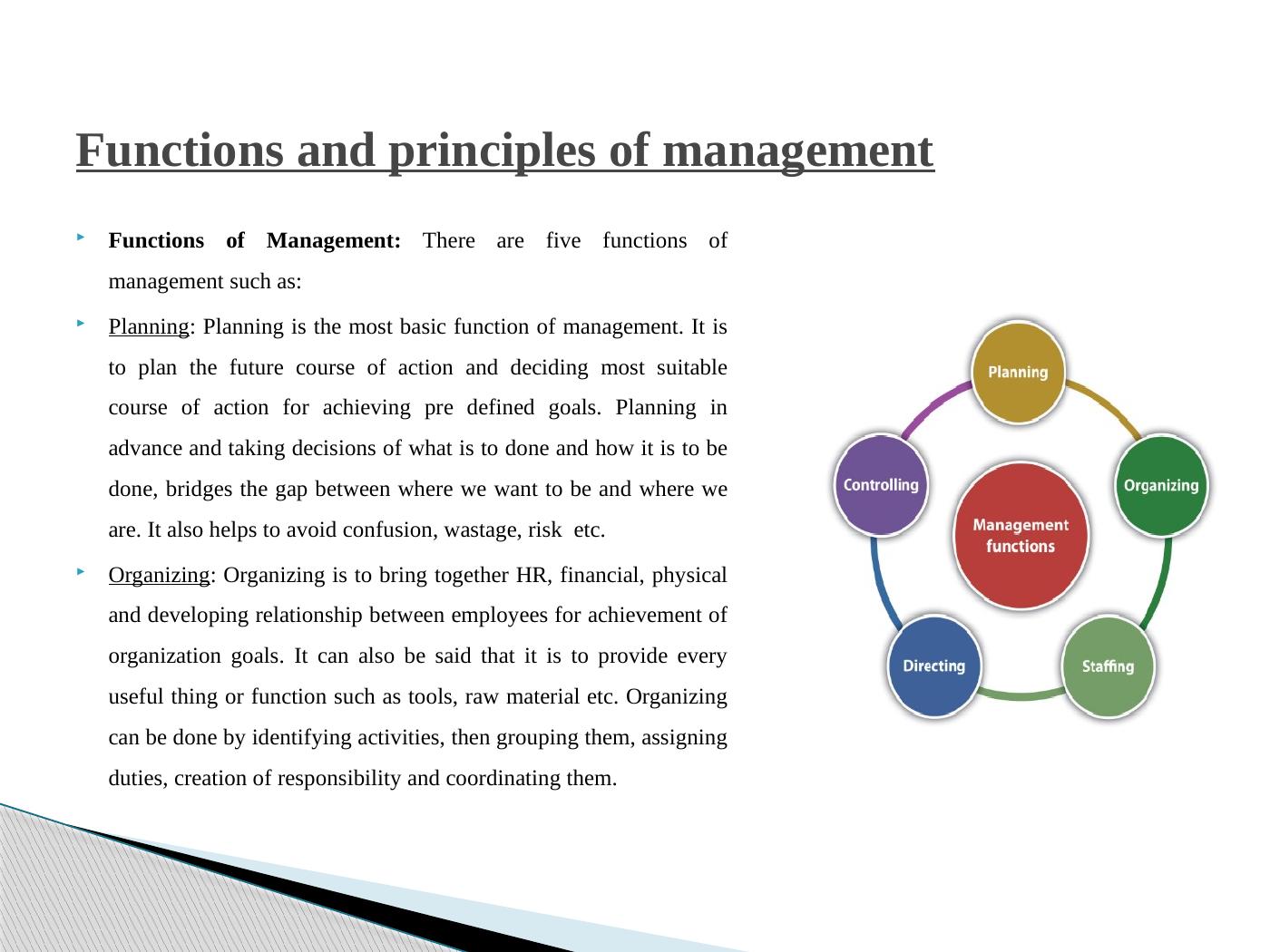 Functions and principles of management

Functions of Management: There are five functions of management such as:

Planning: Planning is the most basic function of management. It is to plan the future course of action and deciding most suitable course of action for achieving pre defined goals. Planning in advance and taking decisions of what is to done and how it is to be done, bridges the gap between where we want to be and where we are. It also helps to avoid confusion, wastage, risk etc.

Organizing: Organizing is to bring together HR, financial, physical and developing relationship between employees for achievement of organization goals. It can also be said that it is to provide every useful thing or function such as tools, raw material etc. Organizing can be done by identifying activities, then grouping them, assigning duties, creation of responsibility and coordinating them.

Planning
Organizing
Staffing
Directing
Controlling
Management functions